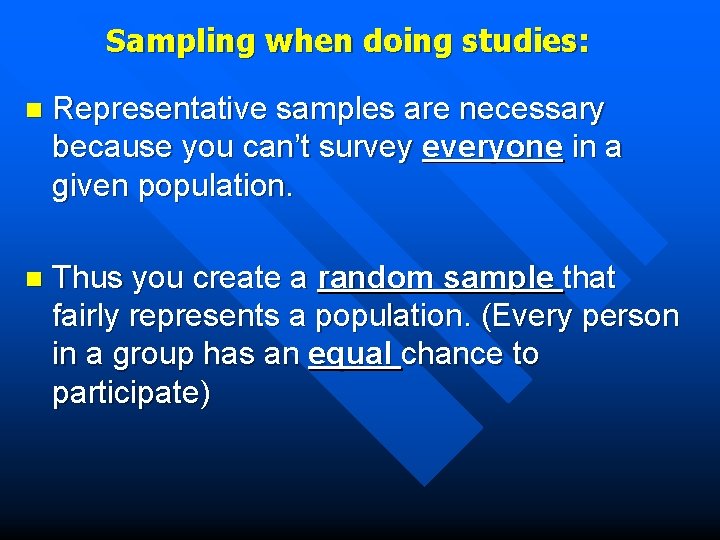 Sampling when doing studies:

Representative samples are necessary because you can't survey everyone in a given population.

Thus you create a random sample that fairly represents a population. (Every person in a group has an equal chance to participate)